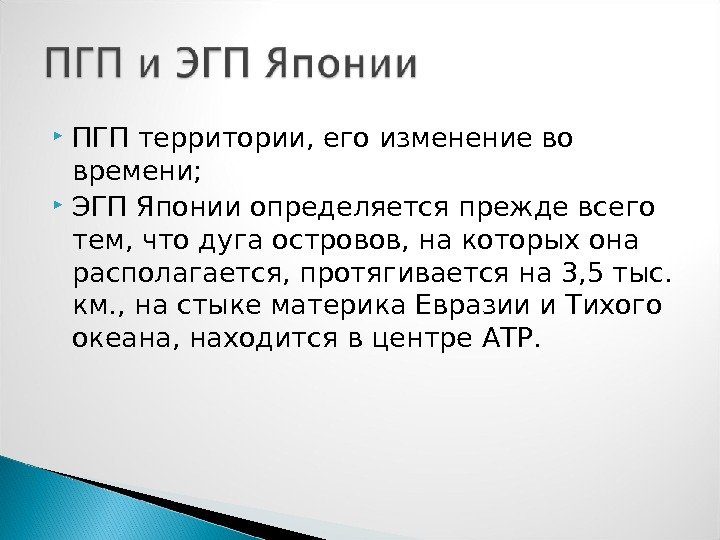 ПГП и ЭГП Японии

ПГП территории, его изменение во времени;

ЭГП Японии определяется прежде всего тем, что дуга островов, на которых она располагается, протягивается на 3,5 тыс. км., на стыке материка Евразии и Тихого океана, находится в центре АТР.